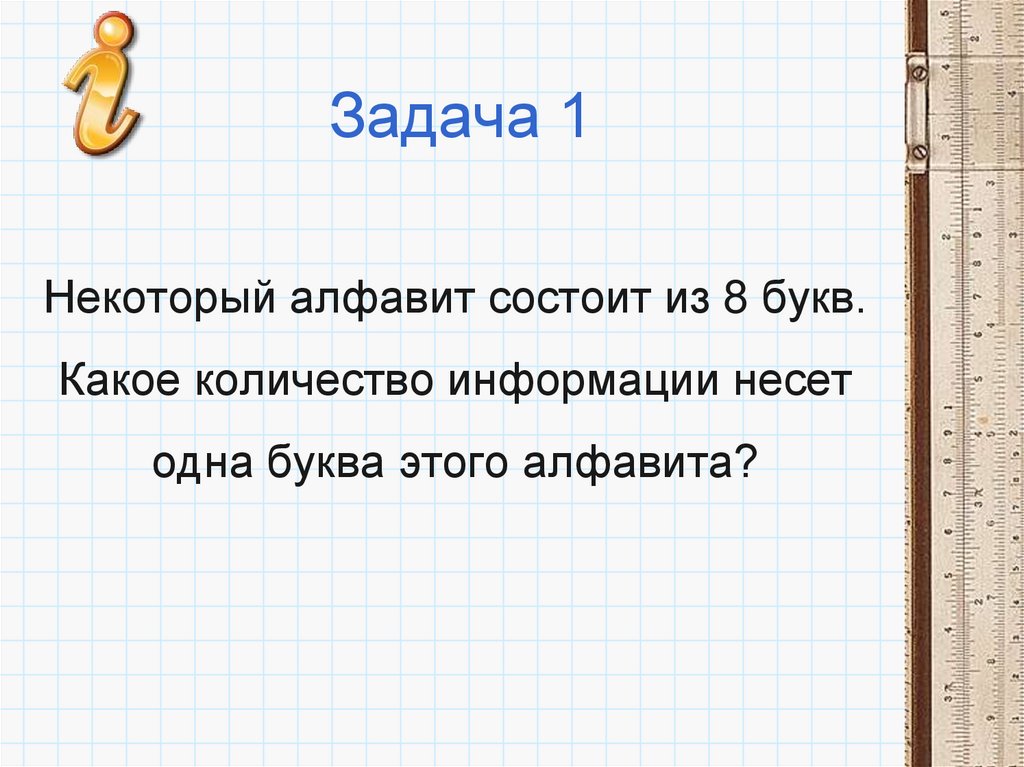 Задача 1

Некоторый алфавит состоит из 8 букв. Какое количество информации несет одна буква этого алфавита?